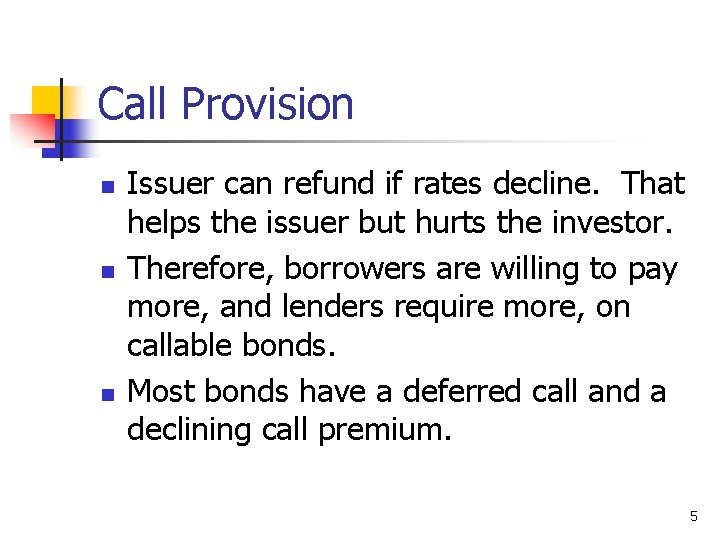 Call Provision

- Issuer can refund if rates decline. That helps the issuer but hurts the investor.
- Therefore, borrowers are willing to pay more, and lenders require more, on callable bonds.
- Most bonds have a deferred call and a declining call premium.

5